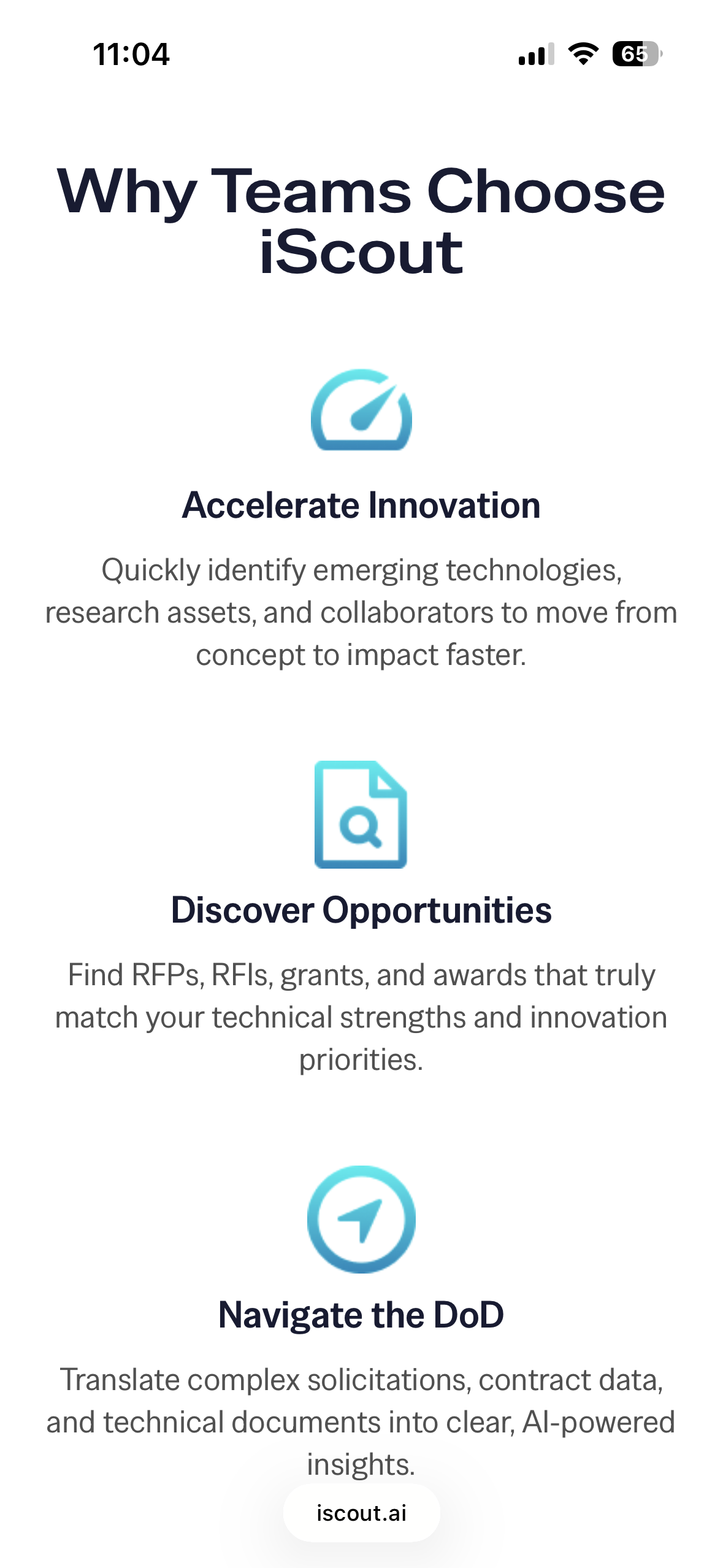 11:04

65

Why Teams Choose iScout

Accelerate Innovation

Quickly identify emerging technologies, research assets, and collaborators to move from concept to impact faster.

Discover Opportunities

Find RFPs, RFIs, grants, and awards that truly match your technical strengths and innovation priorities.

Navigate the DoD

Translate complex solicitations, contract data, and technical documents into clear, AI-powered insights.

iscout.ai